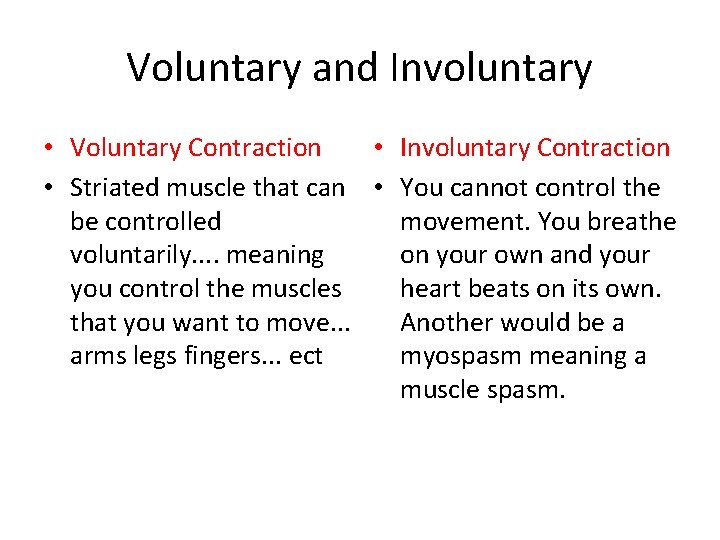 Voluntary and Involuntary

• Voluntary Contraction
• Striated muscle that can be controlled voluntarily.... meaning you control the muscles that you want to move... arms legs fingers... ect

• Involuntary Contraction
• You cannot control the movement. You breathe on your own and your heart beats on its own. Another would be a myospasm meaning a muscle spasm.